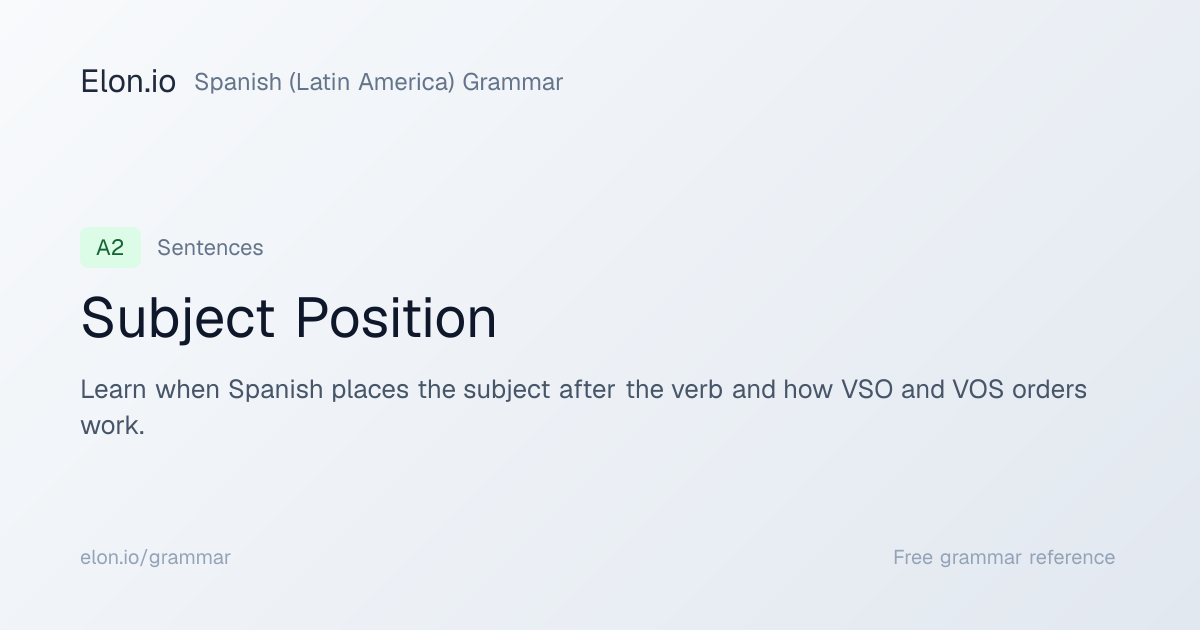 Elon.io Spanish (Latin America) Grammar

A2 Sentences

Subject Position

Learn when Spanish places the subject after the verb and how VSO and VOS orders work.

elon.io/grammar

Free grammar reference